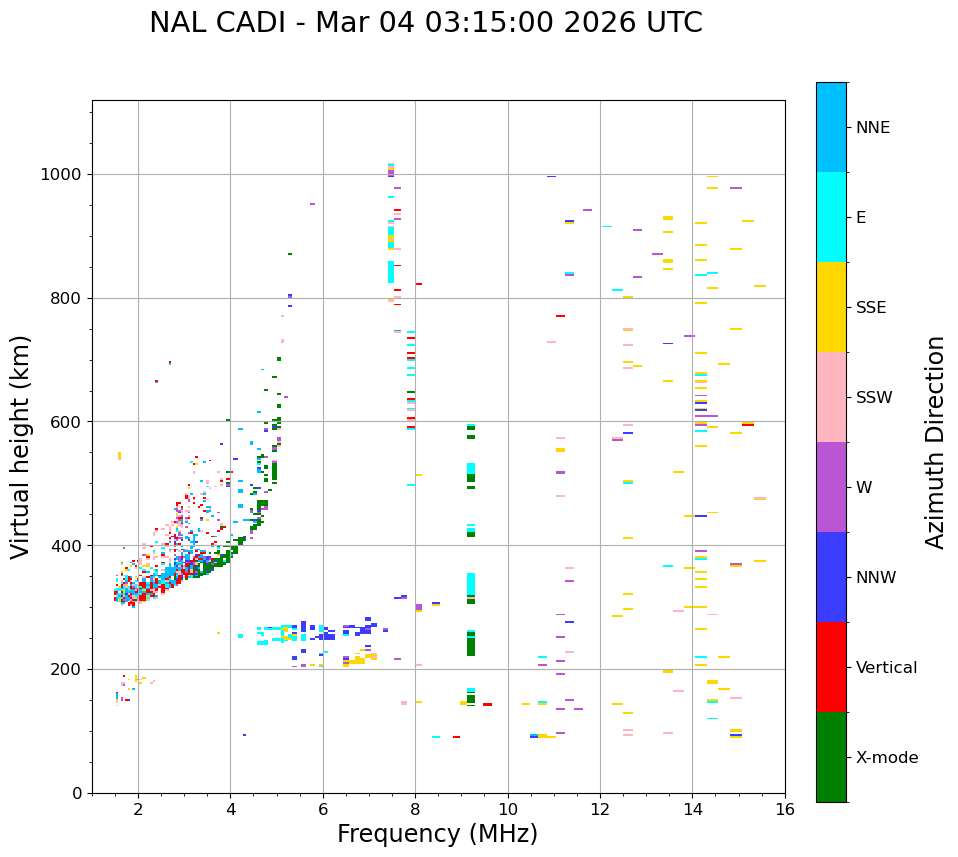 NAL CADI - Mar 04 03:15:00 2026 UTC

Virtual height (km)

1000
800
600
400
200
0

2
4
6
8
10
12
14
16

Frequency (MHz)

NNE
E
SSE
SSW
W
NNW
Vertical
X-mode

Azimuth Direction